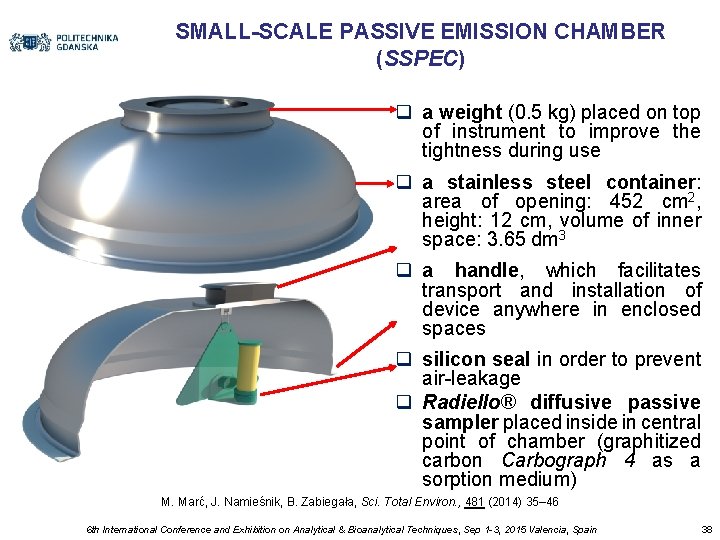 POLITECHNIKA GDAŃSKA

SMALL-SCALE PASSIVE EMISSION CHAMBER (SSPEC)

❑ a weight (0.5 kg) placed on top of instrument to improve the tightness during use

❑ a stainless steel container: area of opening: 452 cm$^2$, height: 12 cm, volume of inner space: 3.65 dm$^3$

❑ a handle, which facilitates transport and installation of device anywhere in enclosed spaces

❑ silicon seal in order to prevent air-leakage

❑ Radiello® diffusive passive sampler placed inside in central point of chamber (graphitized carbon Carbograph 4 as a sorption medium)

M. Marć, J. Namieśnik, B. Zabiegała, Sci. Total Environ., 481 (2014) 35–46

6th International Conference and Exhibition on Analytical & Bioanalytical Techniques, Sep 1-3, 2015 Valencia, Spain

38